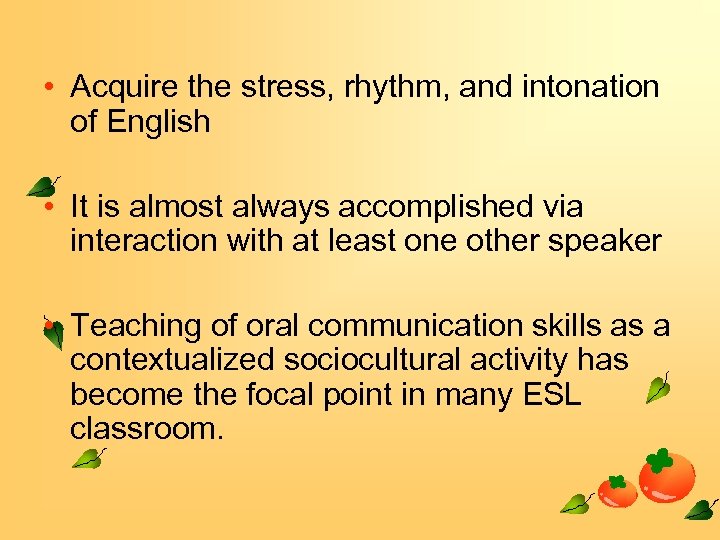 • Acquire the stress, rhythm, and intonation of English

• It is almost always accomplished via interaction with at least one other speaker

• Teaching of oral communication skills as a contextualized sociocultural activity has become the focal point in many ESL classroom.